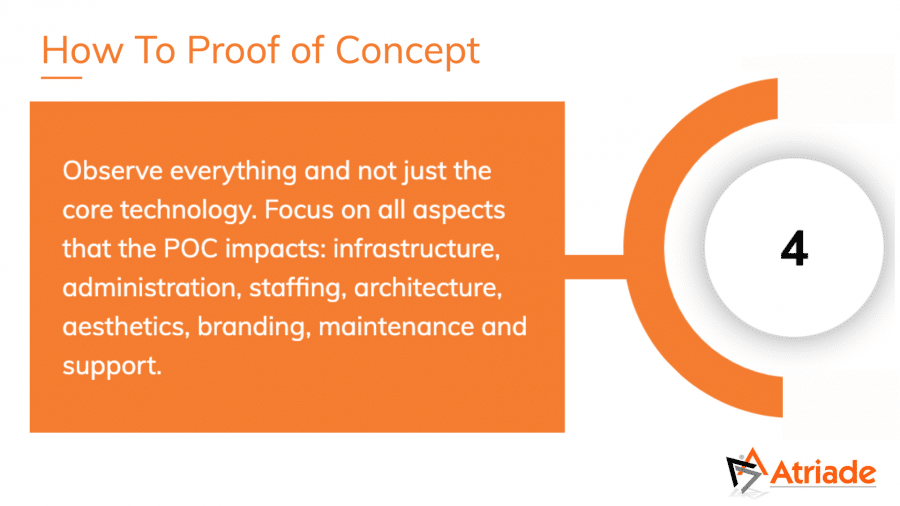 How To Proof of Concept

Observe everything and not just the core technology. Focus on all aspects that the POC impacts: infrastructure, administration, staffing, architecture, aesthetics, branding, maintenance and support.

4

Atriade